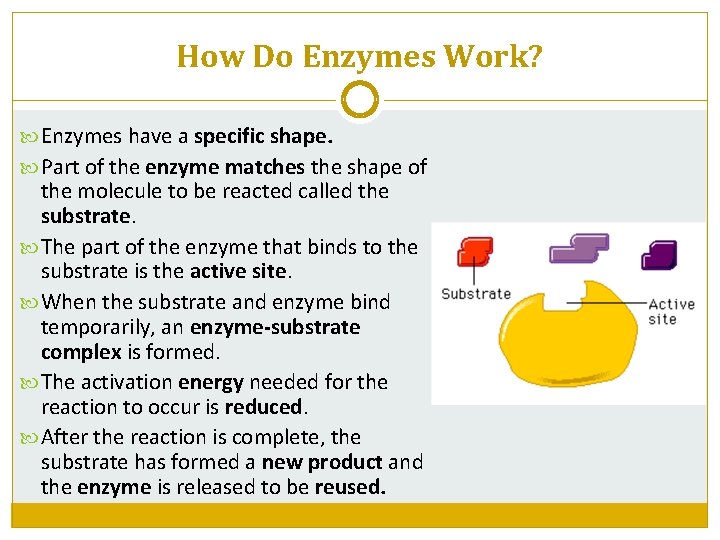 How Do Enzymes Work?

Enzymes have a specific shape.

Part of the enzyme matches the shape of the molecule to be reacted called the substrate.

The part of the enzyme that binds to the substrate is the active site.

When the substrate and enzyme bind temporarily, an enzyme-substrate complex is formed.

The activation energy needed for the reaction to occur is reduced.

After the reaction is complete, the substrate has formed a new product and the enzyme is released to be reused.

Substrate

Active site